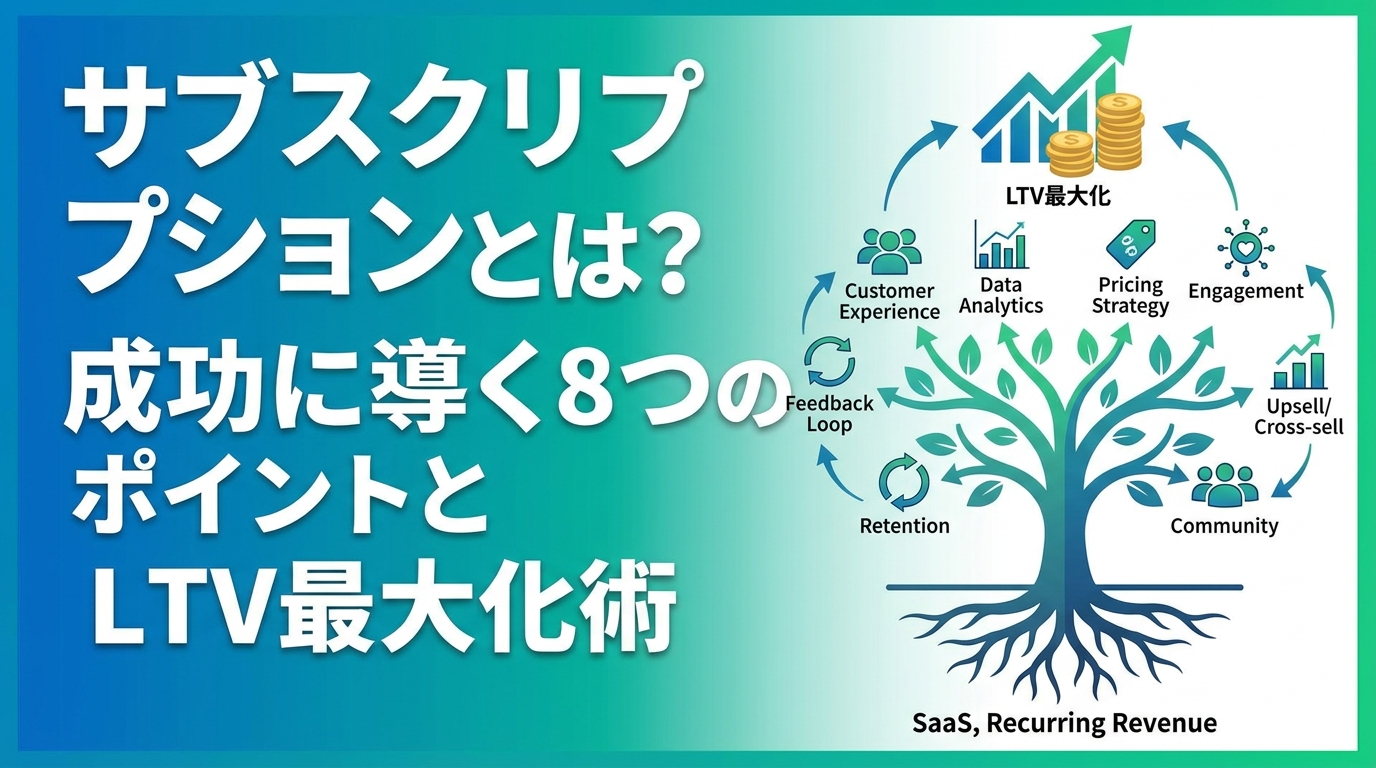 サブスクリプションとは?
成功に導く8つのポイントとLTV最大化術

LTV最大化

Customer Experience

Data Analytics

Pricing Strategy

Engagement

Feedback Loop

Upsell/ Cross-sell

Retention

Community

SaaS, Recurring Revenue